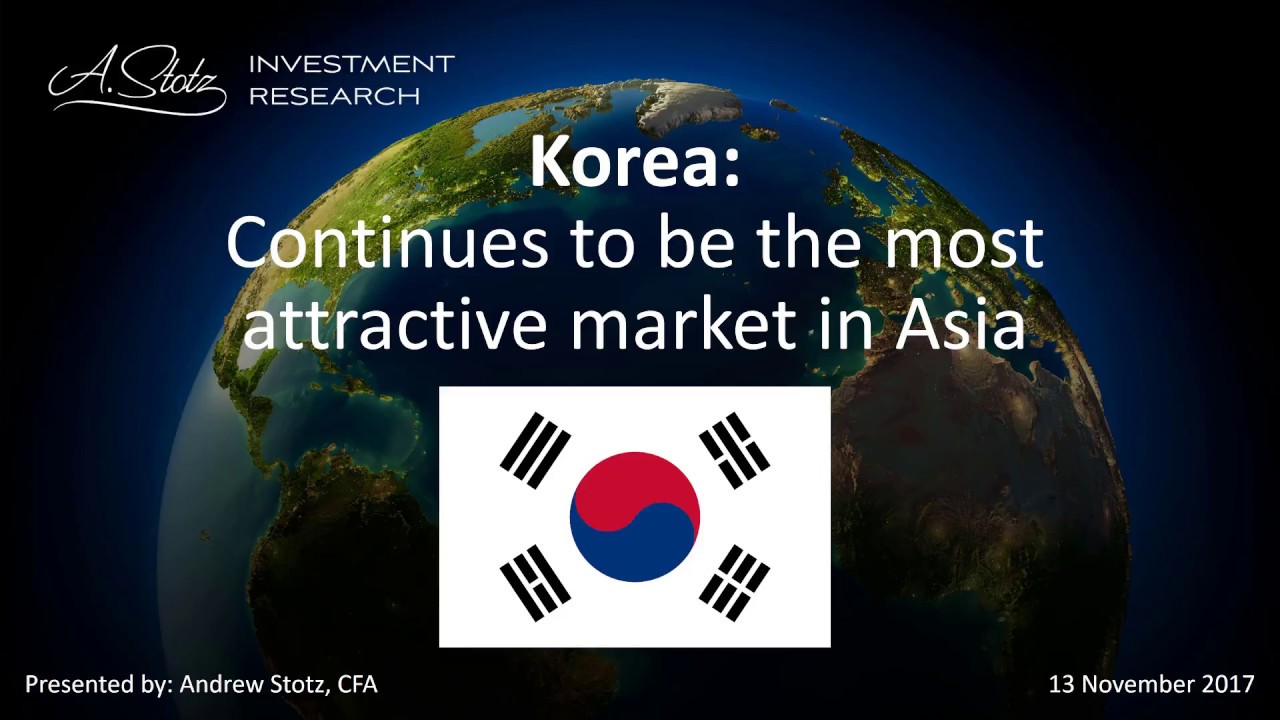 A. Stotz INVESTMENT RESEARCH

Korea:
Continues to be the most attractive market in Asia

Presented by: Andrew Stotz, CFA

13 November 2017